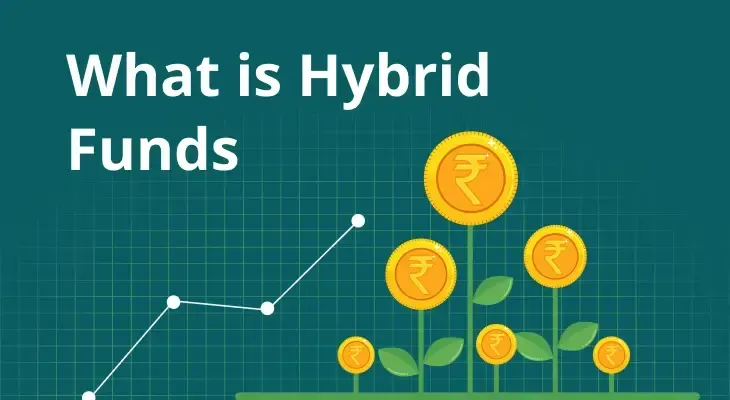 What is Hybrid Funds

₹ ₹ ₹ ₹ ₹ ₹